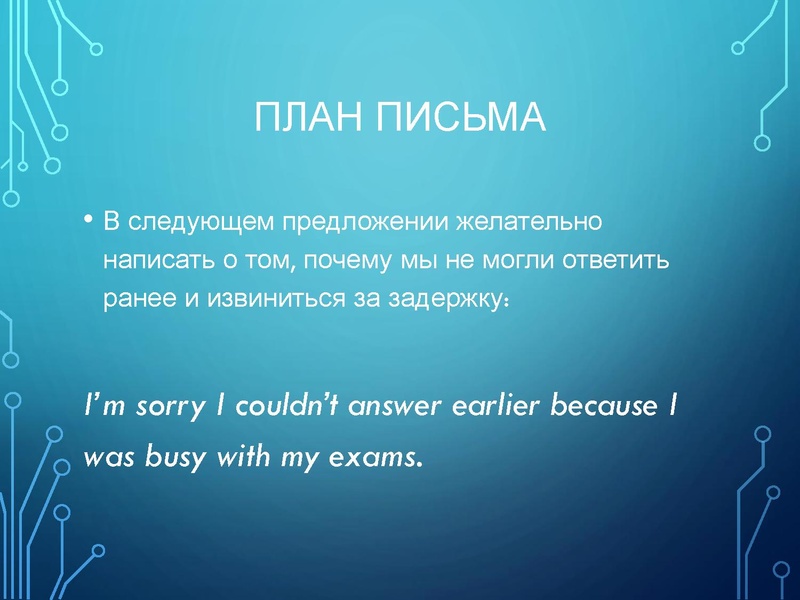 ПЛАН ПИСЬМА

• В следующем предложении желательно написать о том, почему мы не могли ответить ранее и извиниться за задержку:

I'm sorry I couldn't answer earlier because I was busy with my exams.